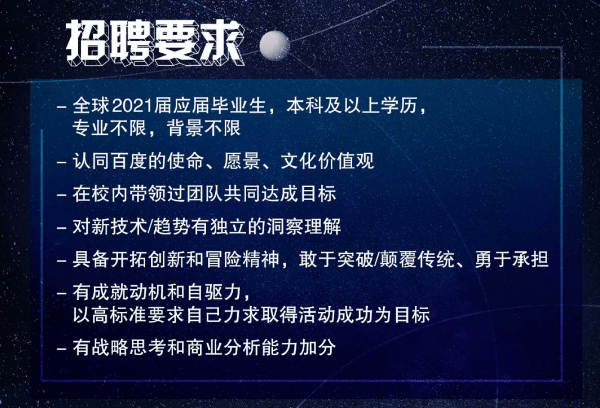 招聘要求

– 全球2021届应届毕业生，本科及以上学历，专业不限，背景不限

– 认同百度的使命、愿景、文化价值观

– 在校内带领过团队共同达成目标

– 对新技术/趋势有独立的洞察理解

– 具备开拓创新和冒险精神，敢于突破/颠覆传统、勇于承担

– 有成就动机和自驱力，以高标准要求自己力求取得活动成功为目标

– 有战略思考和商业分析能力加分